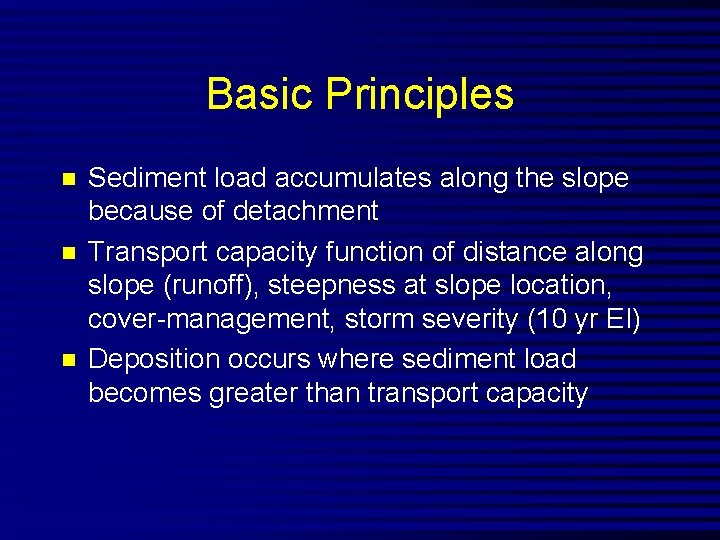 Basic Principles

- Sediment load accumulates along the slope because of detachment
- Transport capacity function of distance along slope (runoff), steepness at slope location, cover-management, storm severity (10 yr EI)
- Deposition occurs where sediment load becomes greater than transport capacity